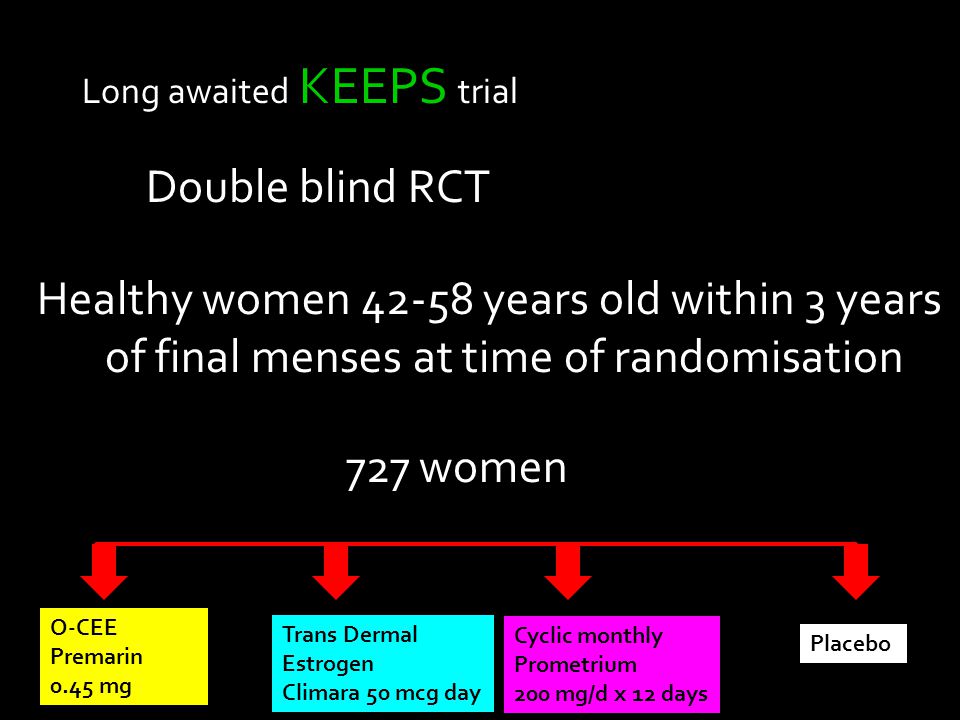 Long awaited KEEPS trial

Double blind RCT

Healthy women 42-58 years old within 3 years of final menses at time of randomisation

727 women

O-CEE
Premarin
0.45 mg

Trans Dermal
Estrogen
Climara 50 mcg day

Cyclic monthly
Prometrium
200 mg/d x 12 days

Placebo